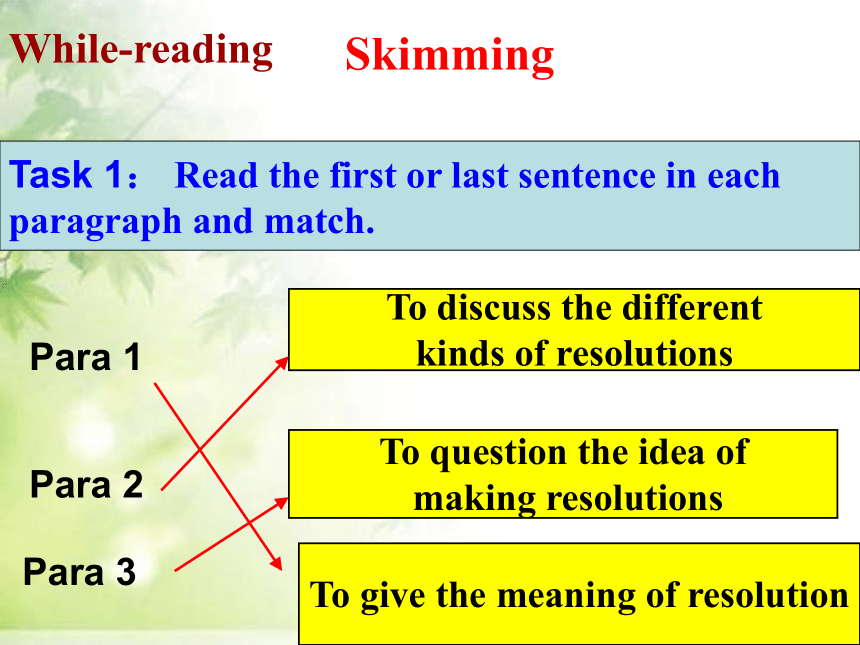 While-reading Skimming

Task 1： Read the first or last sentence in each paragraph and match.

Para 1

Para 2

Para 3

To discuss the different kinds of resolutions

To question the idea of making resolutions

To give the meaning of resolution